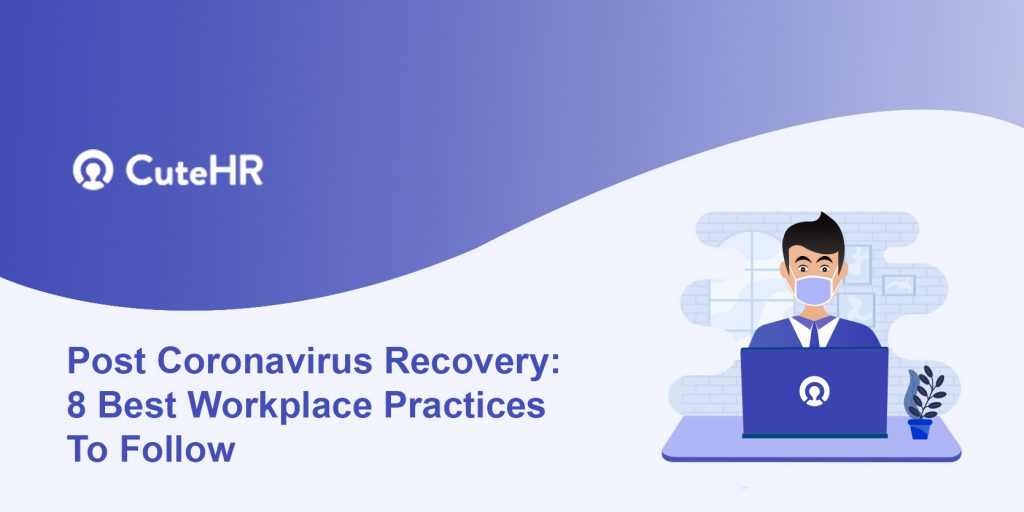 CuteHR

Post Coronavirus Recovery: 8 Best Workplace Practices To Follow